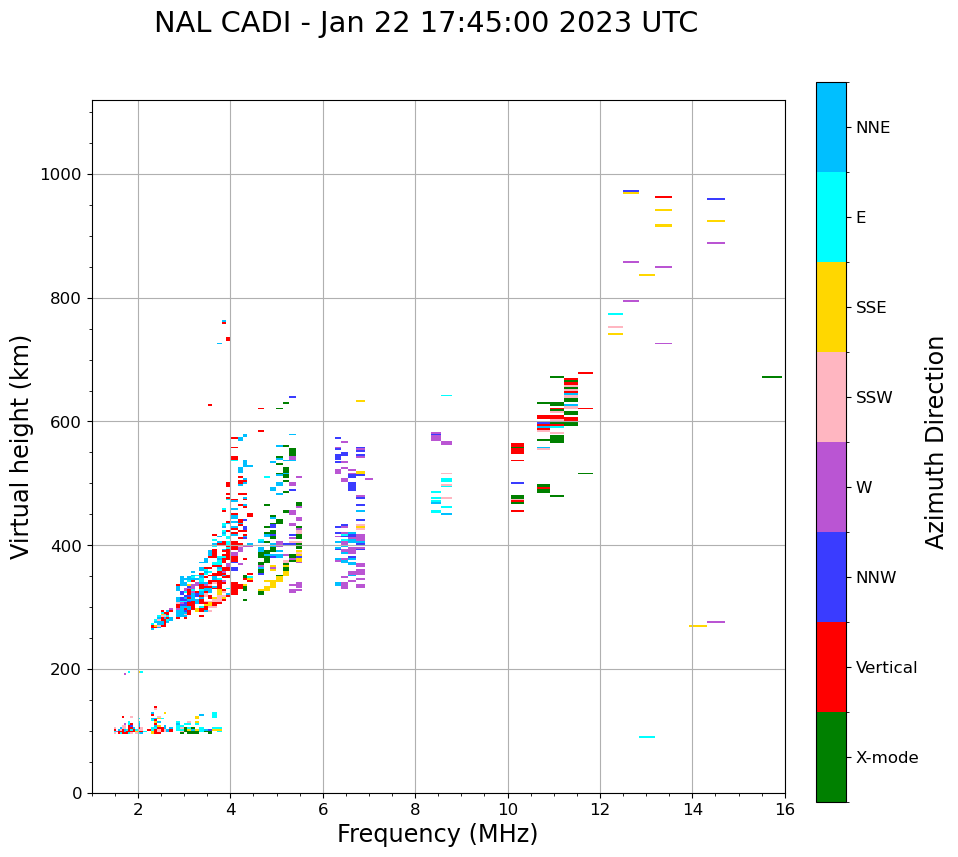 NAL CADI - Jan 22 17:45:00 2023 UTC

Virtual height (km)

1000
800
600
400
200
0

2
4
6
8
10
12
14
16

Frequency (MHz)

NNE
E
SSE
SSW
W
NNW
Vertical
X-mode

Azimuth Direction